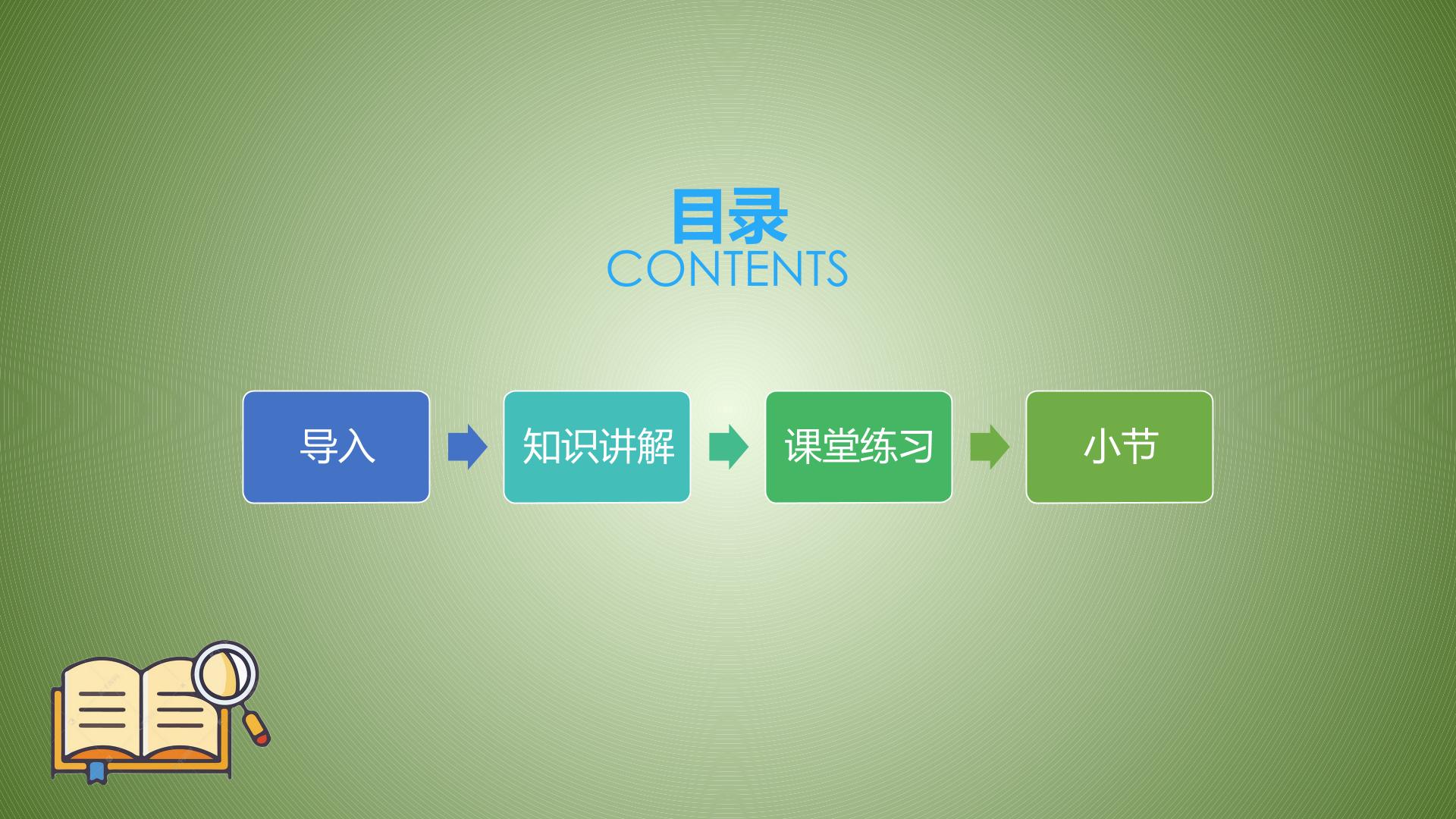 目录
CONTENTS

导入

知识讲解

课堂练习

小节